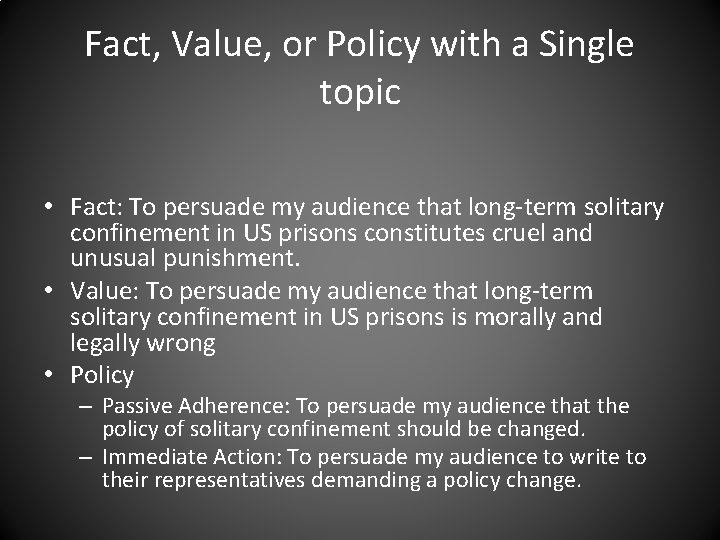 Fact, Value, or Policy with a Single topic

• Fact: To persuade my audience that long-term solitary confinement in US prisons constitutes cruel and unusual punishment.

• Value: To persuade my audience that long-term solitary confinement in US prisons is morally and legally wrong

• Policy

– Passive Adherence: To persuade my audience that the policy of solitary confinement should be changed.

– Immediate Action: To persuade my audience to write to their representatives demanding a policy change.